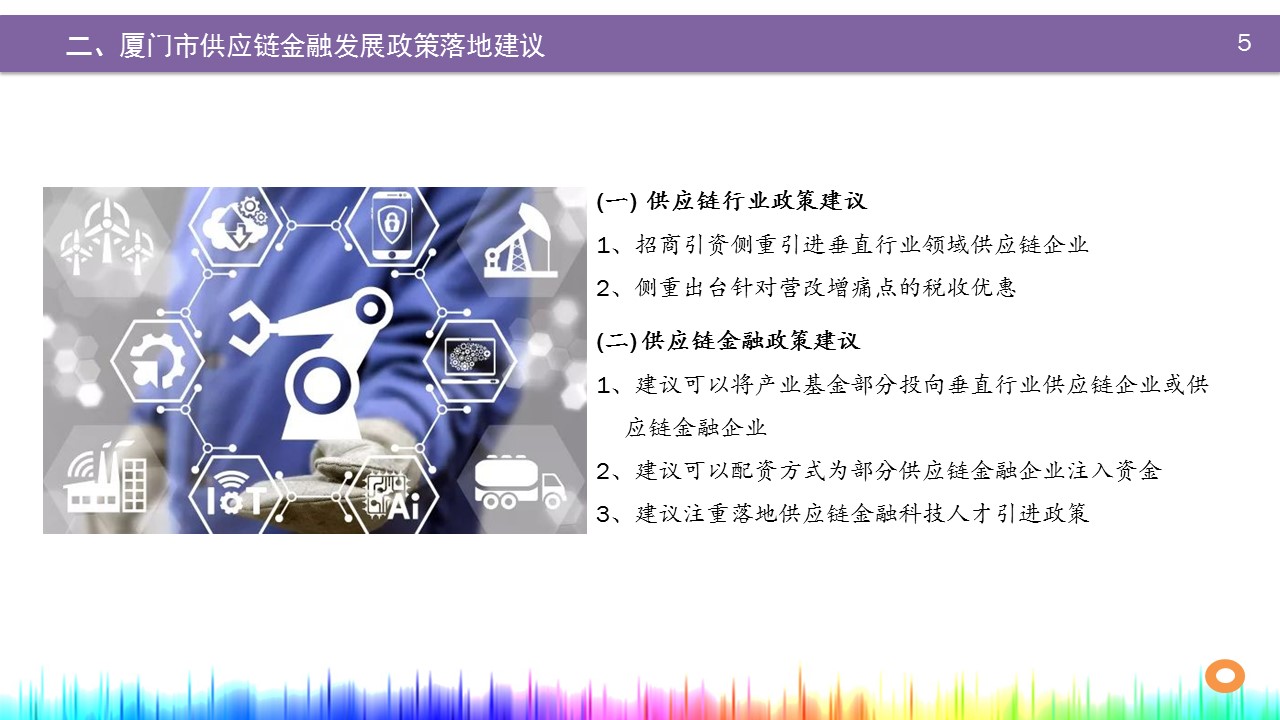 二、厦门市供应链金融发展政策落地建议

5

IoT

Ai

(一) 供应链行业政策建议

1、招商引资侧重引进垂直行业领域供应链企业

2、侧重出台针对营改增痛点的税收优惠

(二) 供应链金融政策建议

1、建议可以将产业基金部分投向垂直行业供应链企业或供应链金融企业

2、建议可以配资方式为部分供应链金融企业注入资金

3、建议注重落地供应链金融科技人才引进政策